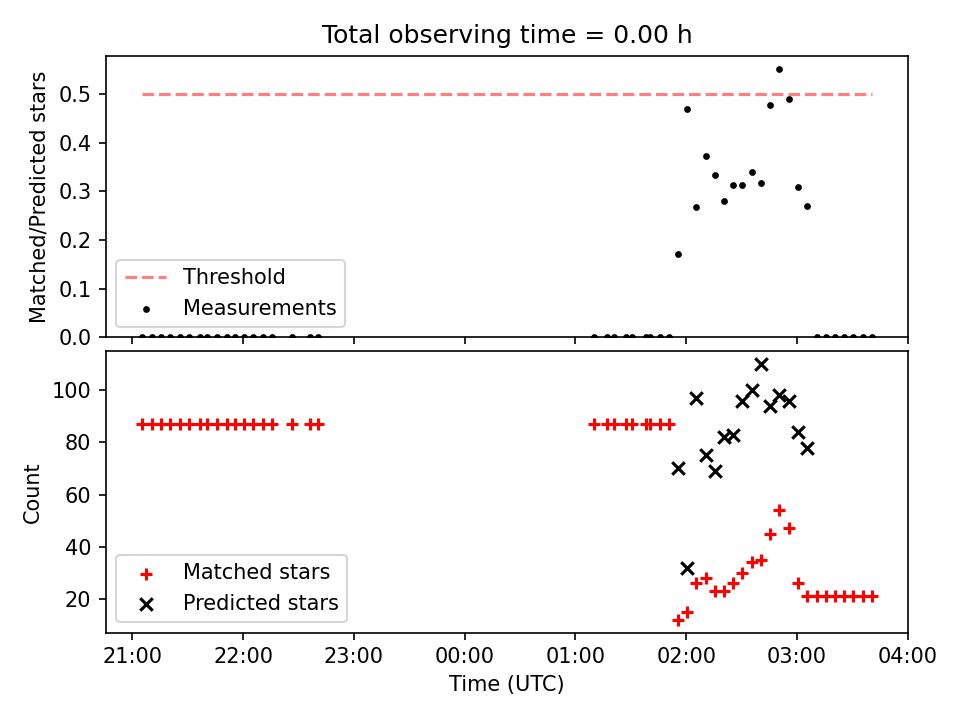 Total observing time = 0.00 h

Matched/Predicted stars

0.5
0.4
0.3
0.2
0.1
0.0

Threshold
Measurements

Count

100
80
60
40
20

Matched stars
Predicted stars

21:00
22:00
23:00
00:00
01:00
02:00
03:00
04:00

Time (UTC)